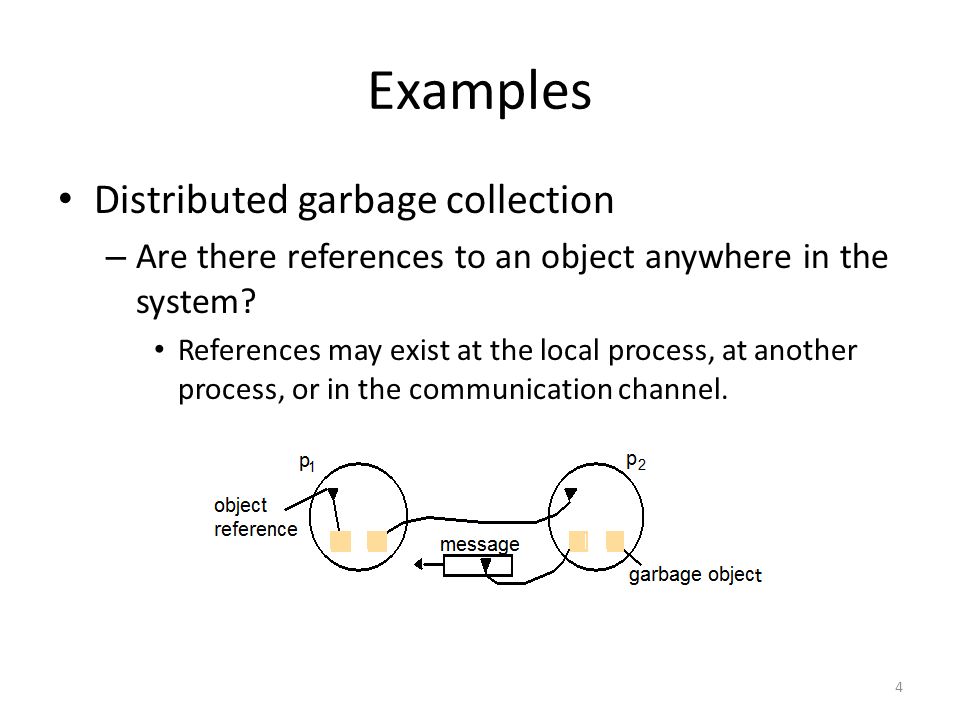 Examples

• Distributed garbage collection

– Are there references to an object anywhere in the system?

• References may exist at the local process, at another process, or in the communication channel.

$p_1$

$p_2$

object reference

message

garbage object

4